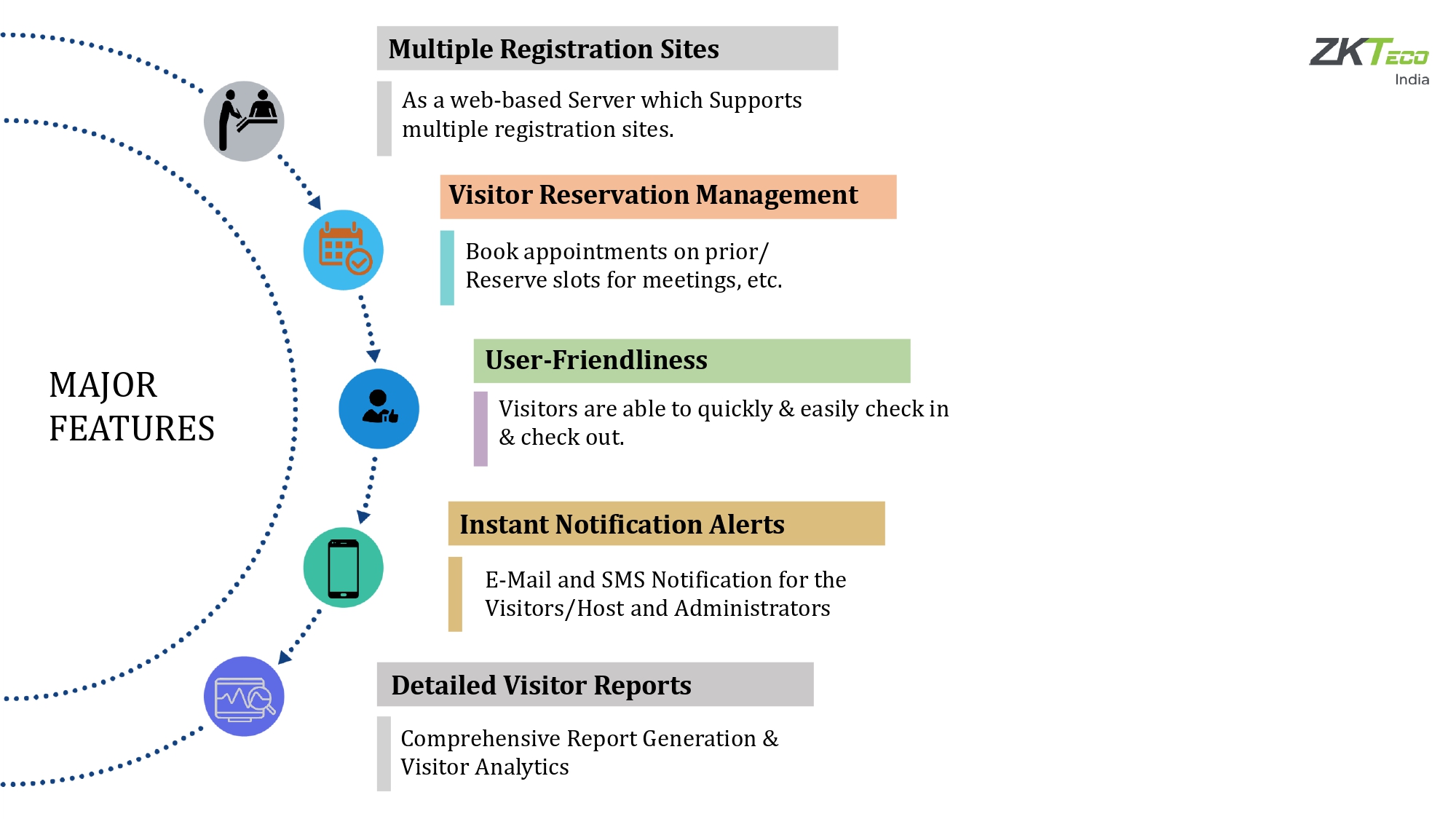 ZKTeco
India

MAJOR FEATURES

Multiple Registration Sites

As a web-based Server which Supports multiple registration sites.

Visitor Reservation Management

Book appointments on prior/ Reserve slots for meetings, etc.

User-Friendliness

Visitors are able to quickly & easily check in & check out.

Instant Notification Alerts

E-Mail and SMS Notification for the Visitors/Host and Administrators

Detailed Visitor Reports

Comprehensive Report Generation & Visitor Analytics